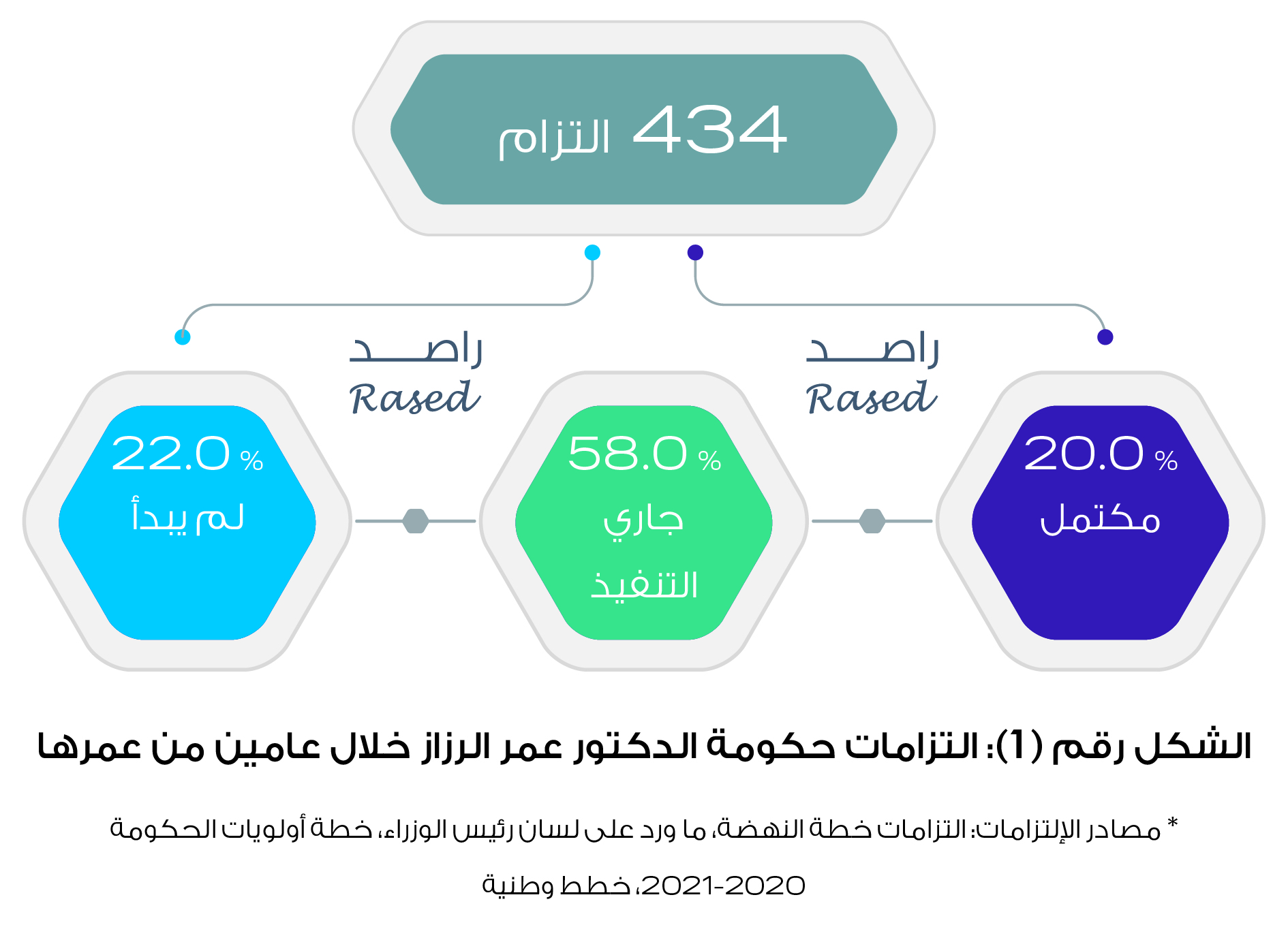 434 التزام

راصد
Rased

راصد
Rased

20.0 %
مكتمل

58.0 %
جاري التنفيذ

22.0 %
لم يبدأ

الشكل رقم (1): التزامات حكومة الدكتور عمر الرزاز خلال عامين من عمرها

* مصادر الإلتزامات: التزامات خطة النهضة، ما ورد على لسان رئيس الوزراء، خطة أولويات الحكومة 2020-2021، خطط وطنية